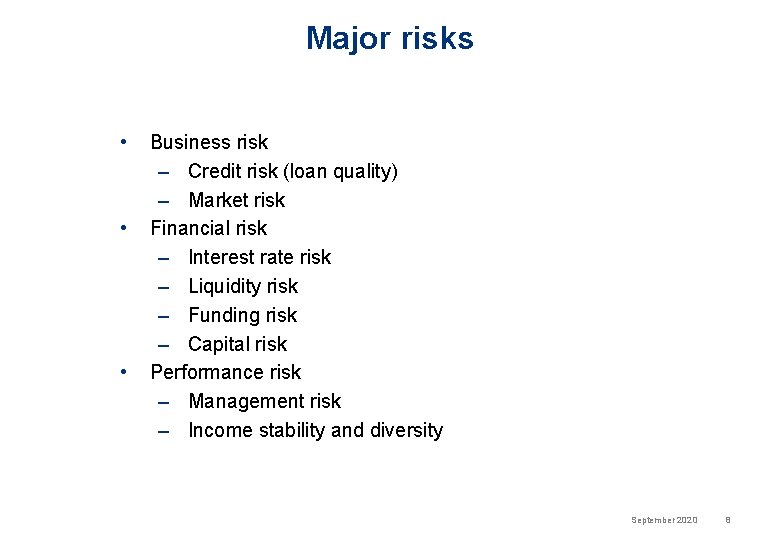 Major risks

• Business risk
– Credit risk (loan quality)
– Market risk
• Financial risk
– Interest rate risk
– Liquidity risk
– Funding risk
– Capital risk
• Performance risk
– Management risk
– Income stability and diversity

September 2020 8